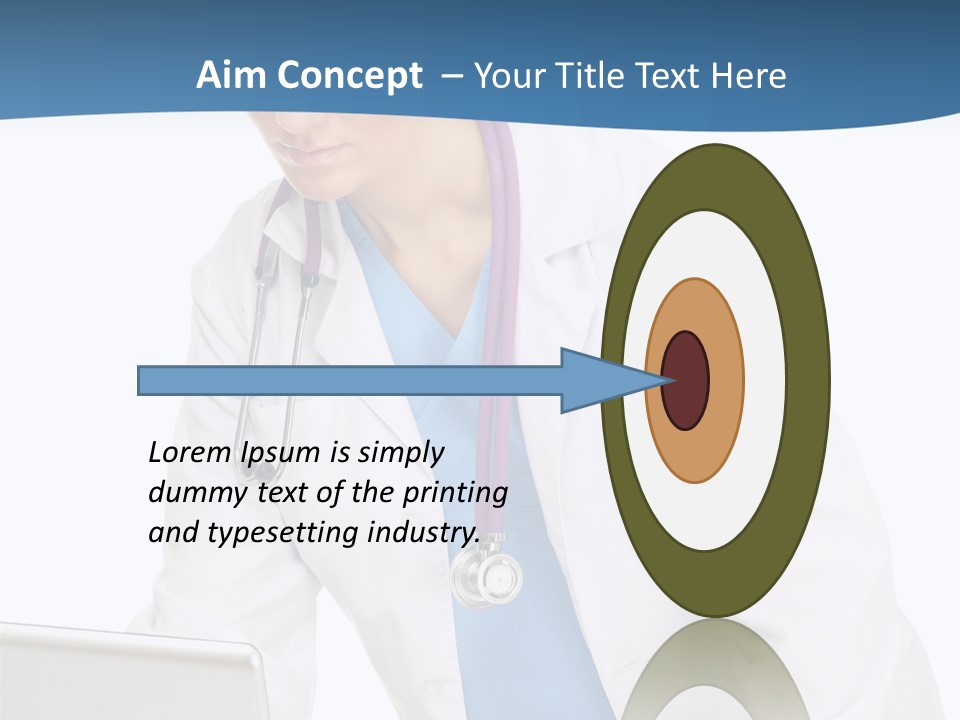 Aim Concept – Your Title Text Here

Lorem Ipsum is simply dummy text of the printing and typesetting industry.